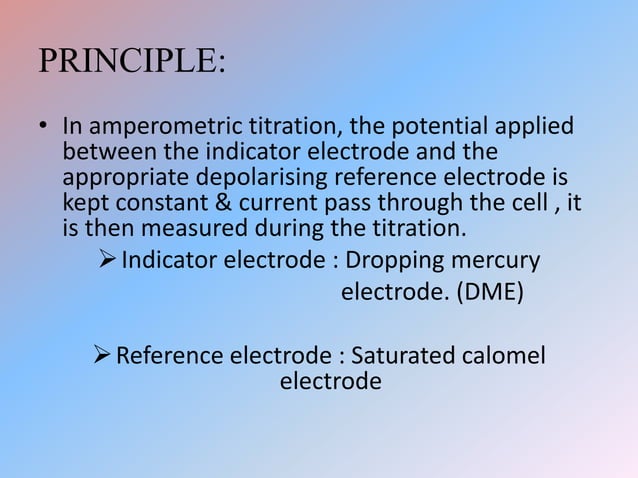 PRINCIPLE:

• In amperometric titration, the potential applied between the indicator electrode and the appropriate depolarising reference electrode is kept constant & current pass through the cell , it is then measured during the titration.

➢ Indicator electrode : Dropping mercury electrode. (DME)

➢ Reference electrode : Saturated calomel electrode